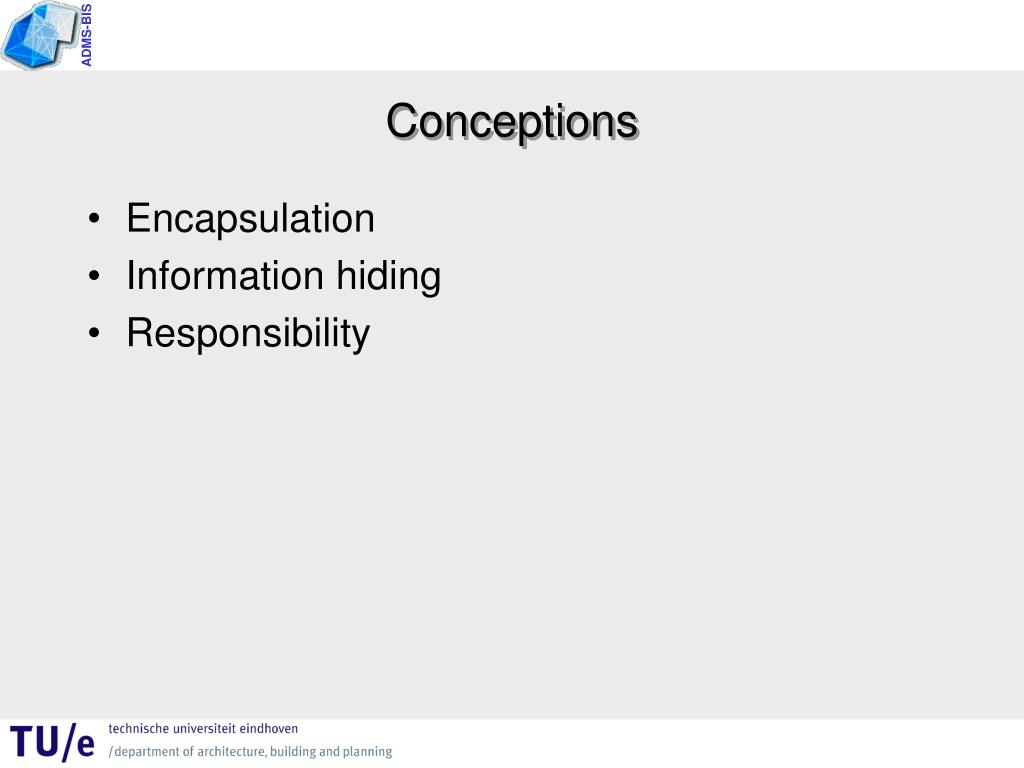 ADMS-BIS

Conceptions

• Encapsulation
• Information hiding
• Responsibility

TU/e technische universiteit eindhoven
/department of architecture, building and planning